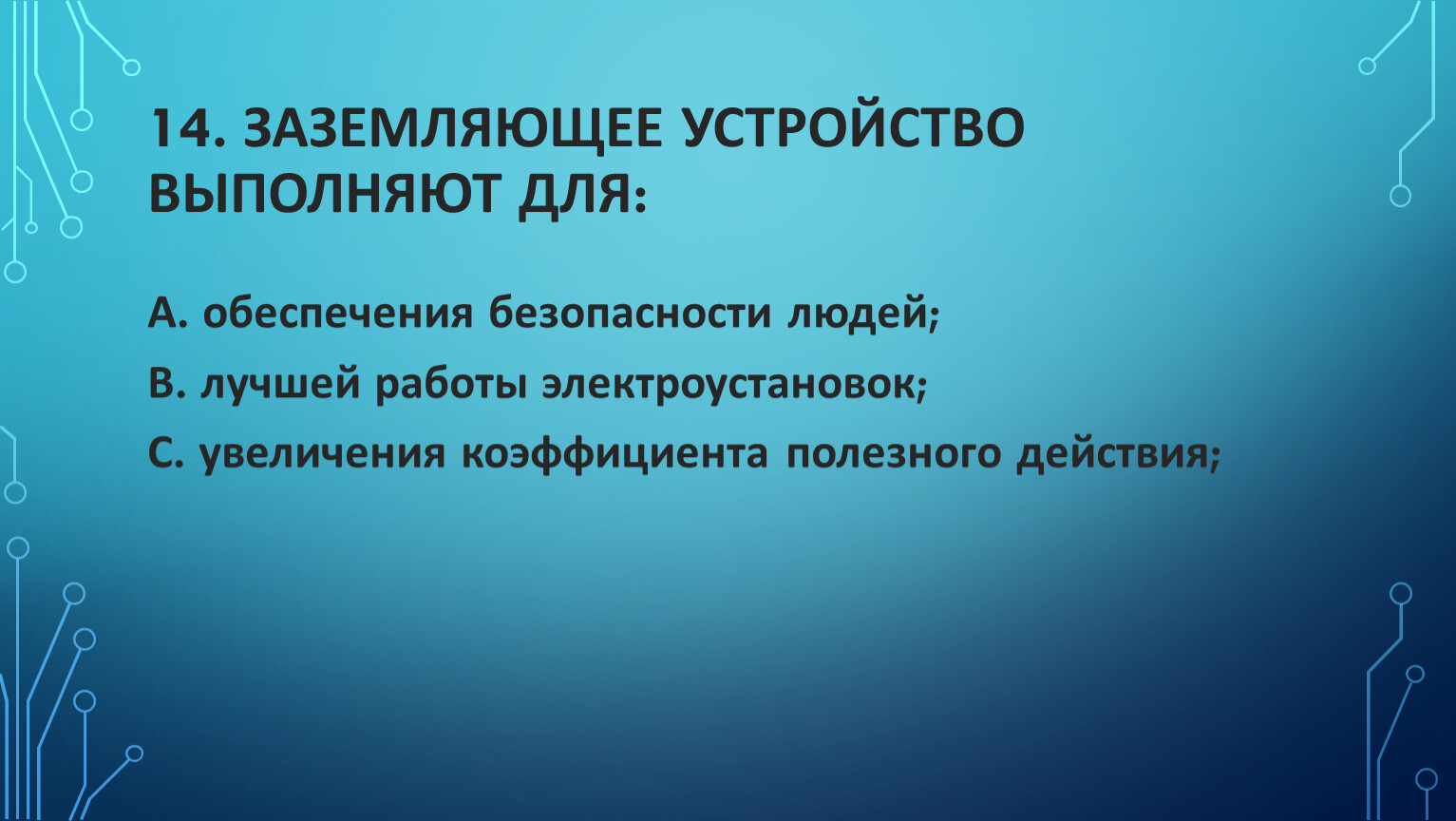 14. ЗАЗЕМЛЯЮЩЕЕ УСТРОЙСТВО ВЫПОЛНЯЮТ ДЛЯ:

А. обеспечения безопасности людей;

В. лучшей работы электроустановок;

С. увеличения коэффициента полезного действия;